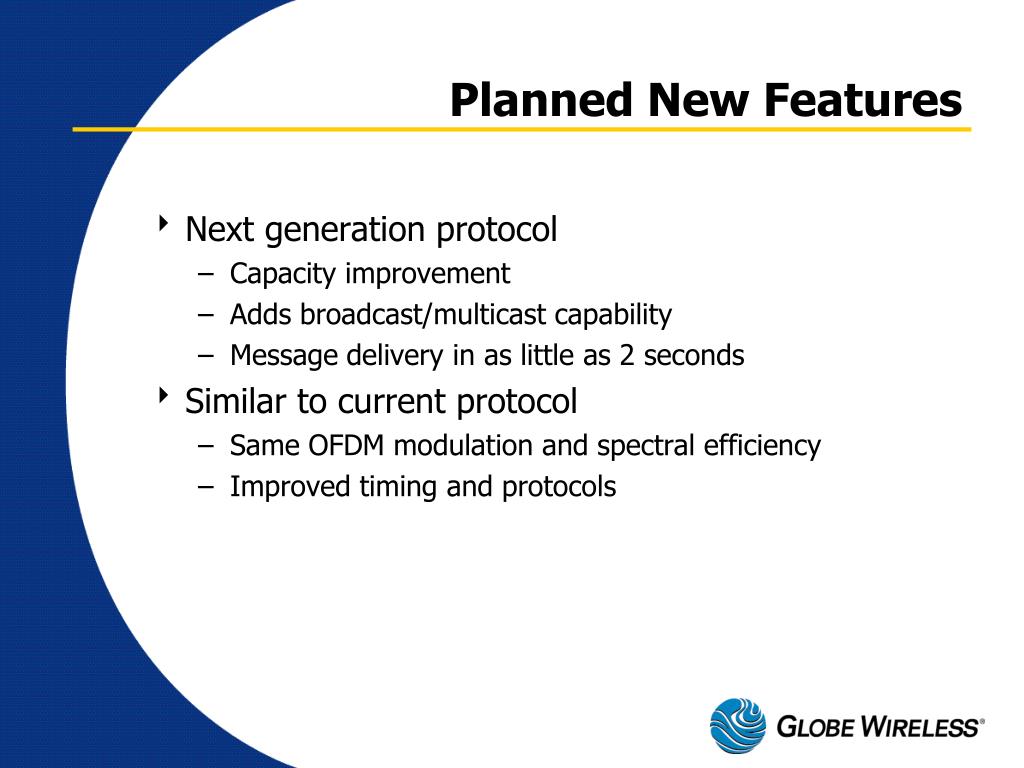 Planned New Features

‣ Next generation protocol
– Capacity improvement
– Adds broadcast/multicast capability
– Message delivery in as little as 2 seconds

‣ Similar to current protocol
– Same OFDM modulation and spectral efficiency
– Improved timing and protocols

GLOBE WIRELESS®